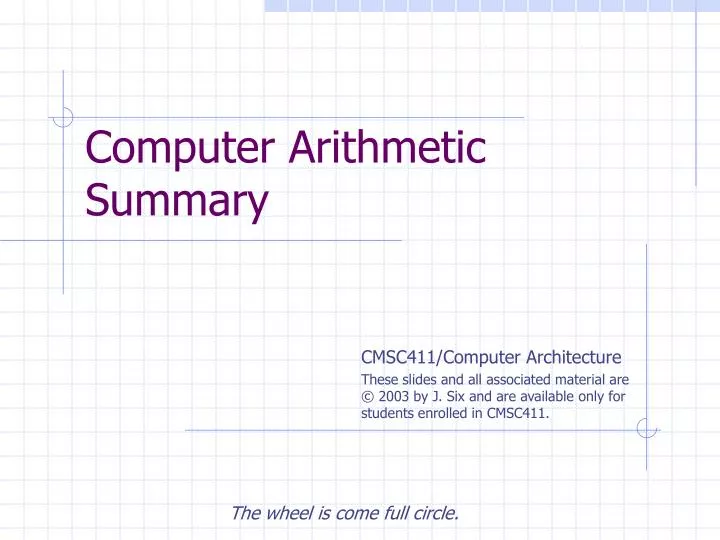 Computer Arithmetic Summary

CMSC411/Computer Architecture

These slides and all associated material are © 2003 by J. Six and are available only for students enrolled in CMSC411.

The wheel is come full circle.